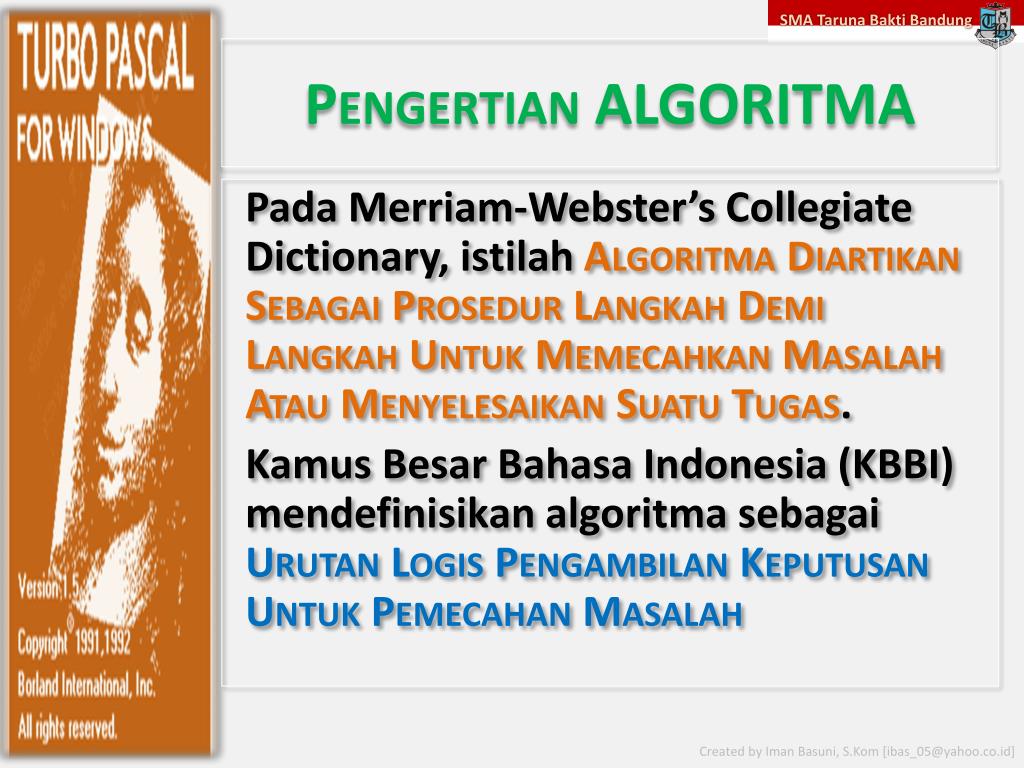 SMA Taruna Bakti Bandung

TURBO PASCAL
FOR WINDOWS

Version 1.5

Copyright © 1991,1992
Borland International, Inc.
All rights reserved.

Pengertian ALGORITMA

Pada Merriam-Webster's Collegiate Dictionary, istilah Algoritma Diartikan Sebagai Prosedur Langkah Demi Langkah Untuk Memecahkan Masalah Atau Menyelesaikan Suatu Tugas.

Kamus Besar Bahasa Indonesia (KBBI) mendefinisikan algoritma sebagai Urutan Logis Pengambilan Keputusan Untuk Pemecahan Masalah

Created by Iman Basuni, S.Kom [ibas_05@yahoo.co.id]